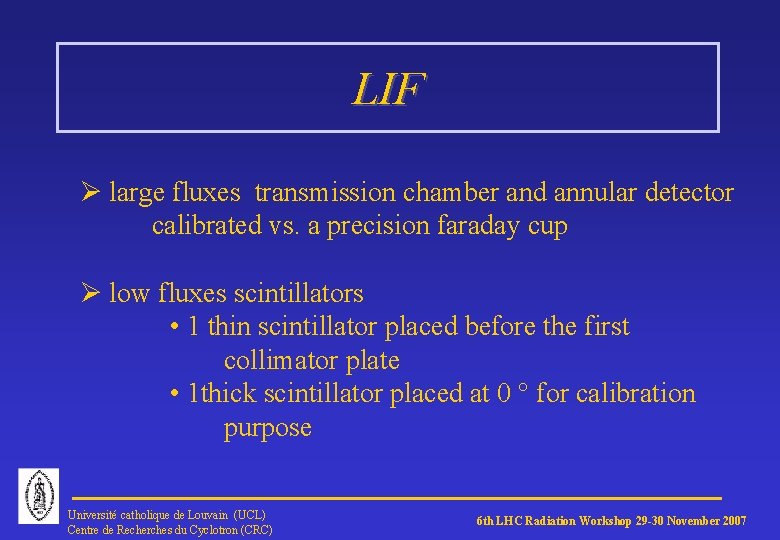 LIF

➢ large fluxes transmission chamber and annular detector calibrated vs. a precision faraday cup

➢ low fluxes scintillators
• 1 thin scintillator placed before the first collimator plate
• 1thick scintillator placed at 0 ° for calibration purpose

Université catholique de Louvain (UCL)
Centre de Recherches du Cyclotron (CRC)

6th LHC Radiation Workshop 29-30 November 2007